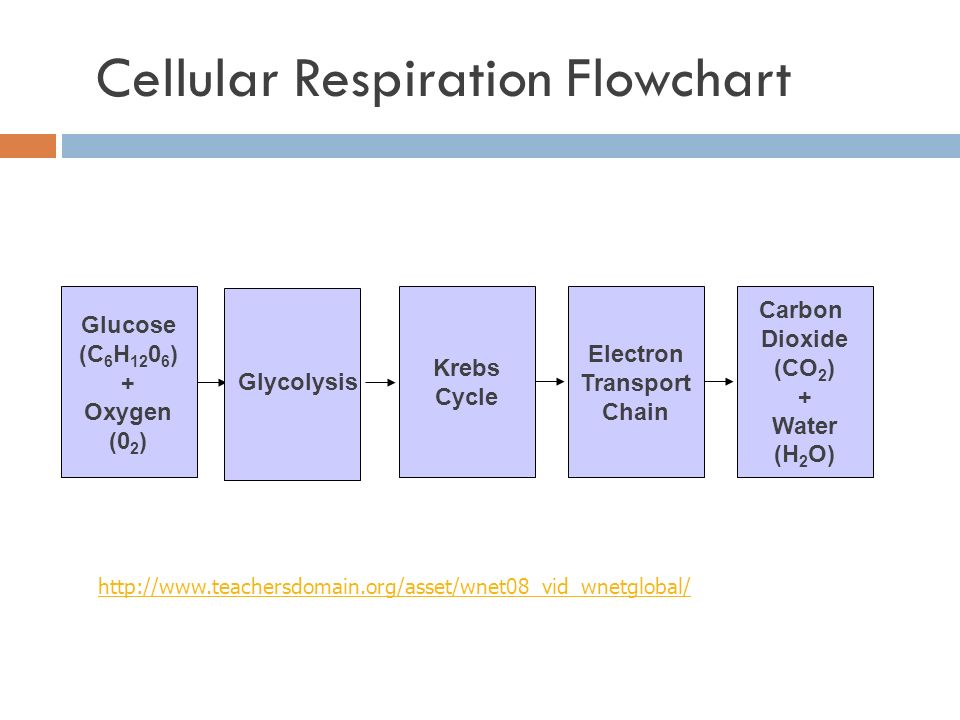 Cellular Respiration Flowchart

Glucose ($C_6H_{12}0_6$) + Oxygen ($0_2$)

Glycolysis

Krebs Cycle

Electron Transport Chain

Carbon Dioxide ($CO_2$) + Water ($H_2O$)

http://www.teachersdomain.org/asset/wnet08_vid_wnetglobal/